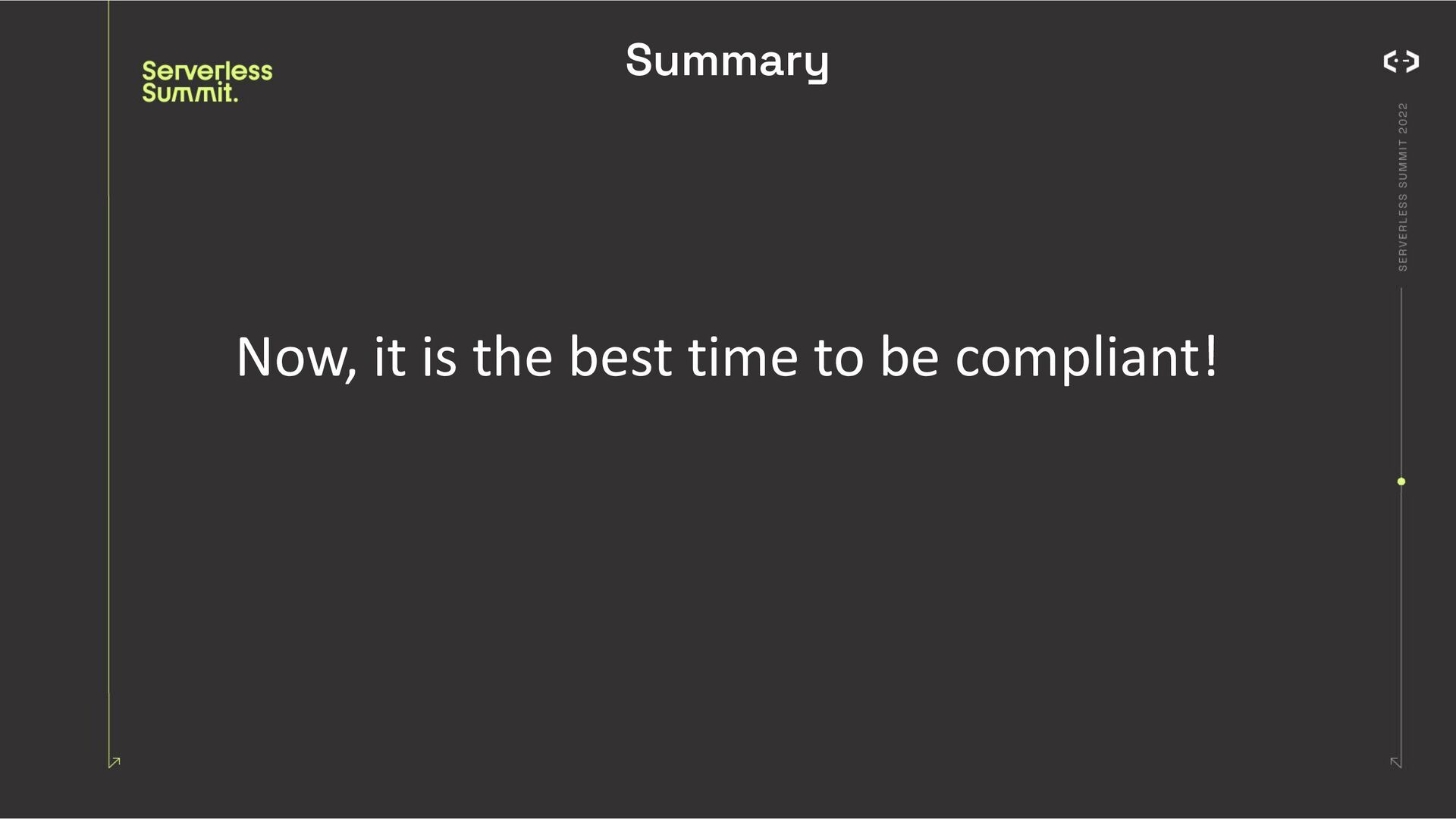 Serverless Summit.

Summary

SERVERLESS SUMMIT 2022

Now, it is the best time to be compliant!